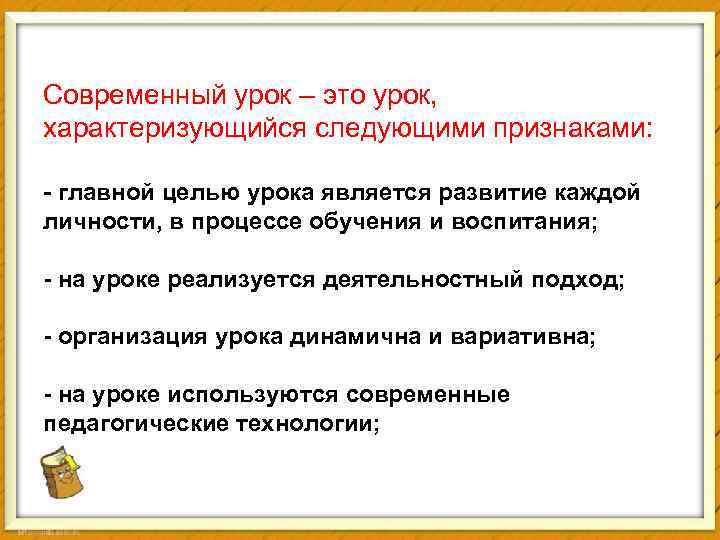 Современный урок – это урок, характеризующийся следующими признаками:

- главной целью урока является развитие каждой личности, в процессе обучения и воспитания;

- на уроке реализуется деятельностный подход;

- организация урока динамична и вариативна;

- на уроке используются современные педагогические технологии;